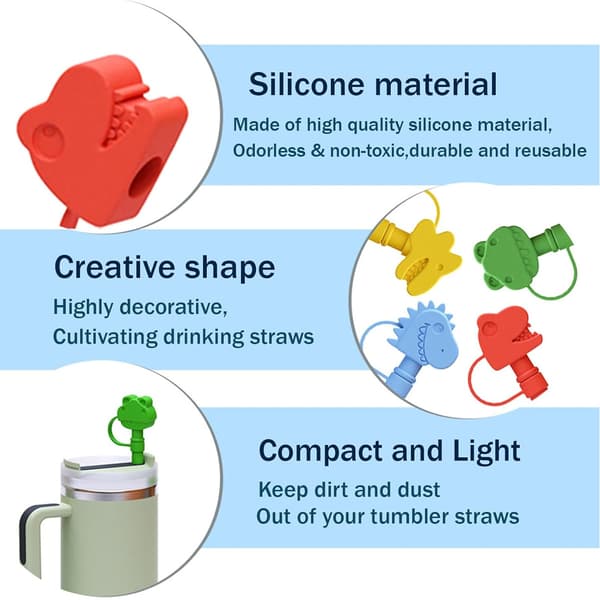 Silicone material

Made of high quality silicone material, Odorless & non-toxic,durable and reusable

Creative shape

Highly decorative, Cultivating drinking straws

Compact and Light

Keep dirt and dust Out of your tumbler straws